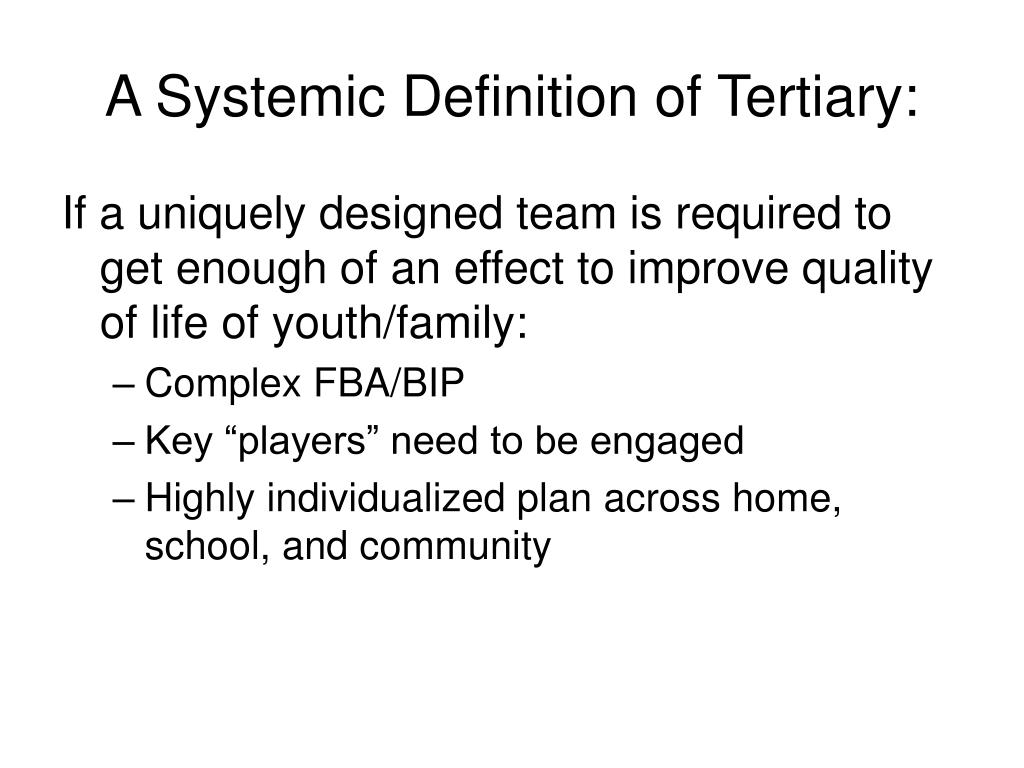 A Systemic Definition of Tertiary:

If a uniquely designed team is required to get enough of an effect to improve quality of life of youth/family:

– Complex FBA/BIP
– Key “players” need to be engaged
– Highly individualized plan across home, school, and community